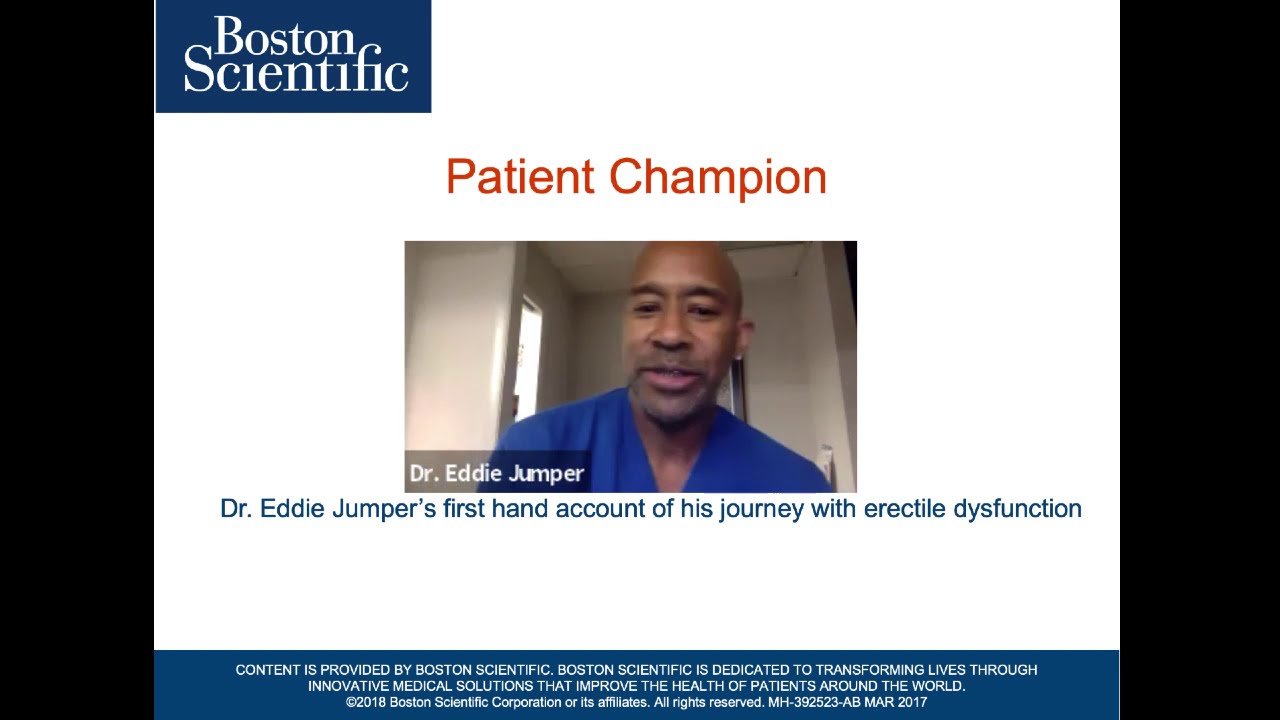 Boston Scientific

Patient Champion

Dr. Eddie Jumper

Dr. Eddie Jumper's first hand account of his journey with erectile dysfunction

CONTENT IS PROVIDED BY BOSTON SCIENTIFIC. BOSTON SCIENTIFIC IS DEDICATED TO TRANSFORMING LIVES THROUGH INNOVATIVE MEDICAL SOLUTIONS THAT IMPROVE THE HEALTH OF PATIENTS AROUND THE WORLD.
©2018 Boston Scientific Corporation or its affiliates. All rights reserved. MH-392523-AB MAR 2017